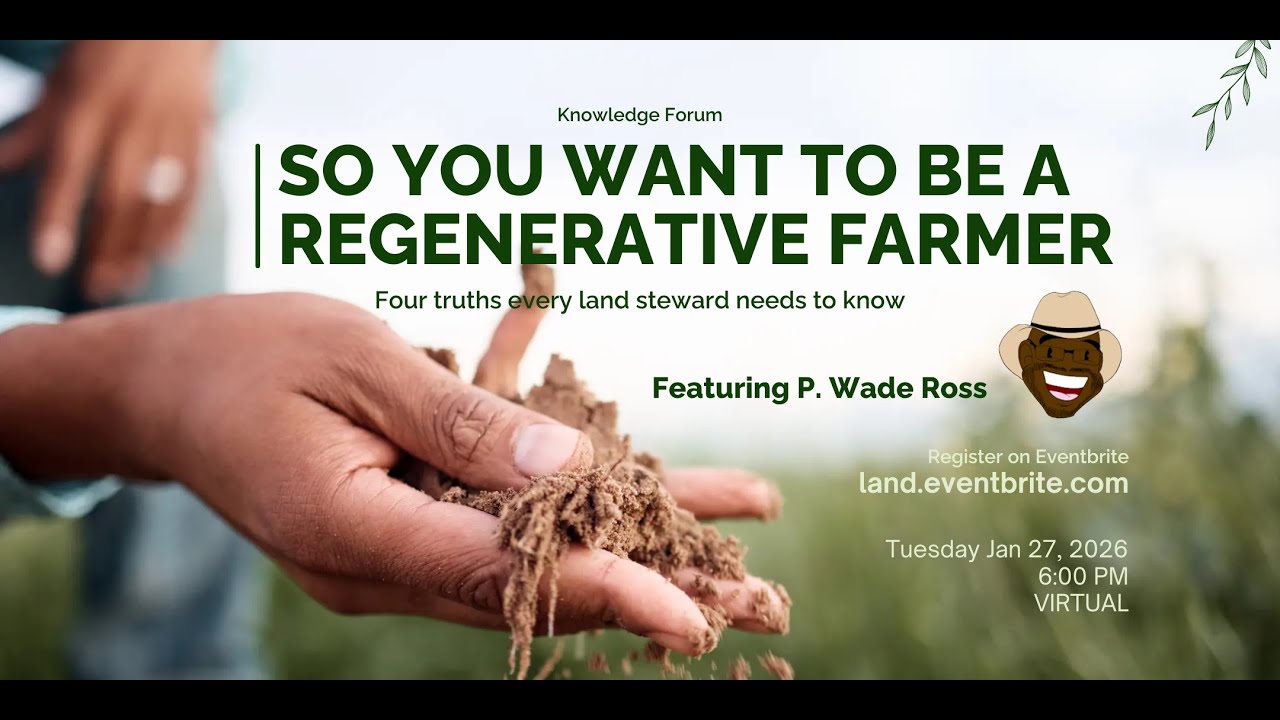 Knowledge Forum

SO YOU WANT TO BE A REGENERATIVE FARMER

Four truths every land steward needs to know

Featuring P. Wade Ross

Register on Eventbrite
land.eventbrite.com

Tuesday Jan 27, 2026
6:00 PM
VIRTUAL